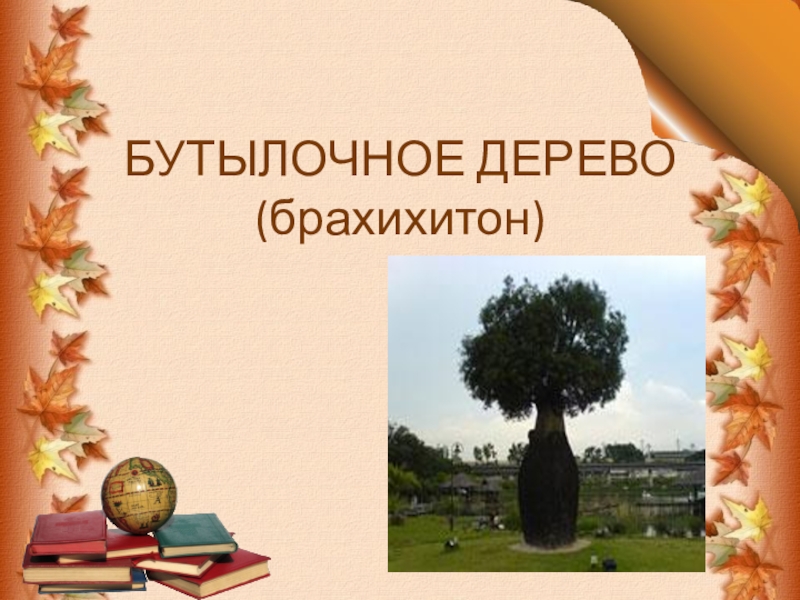 БУТЫЛОЧНОЕ ДЕРЕВО
(брахихитон)